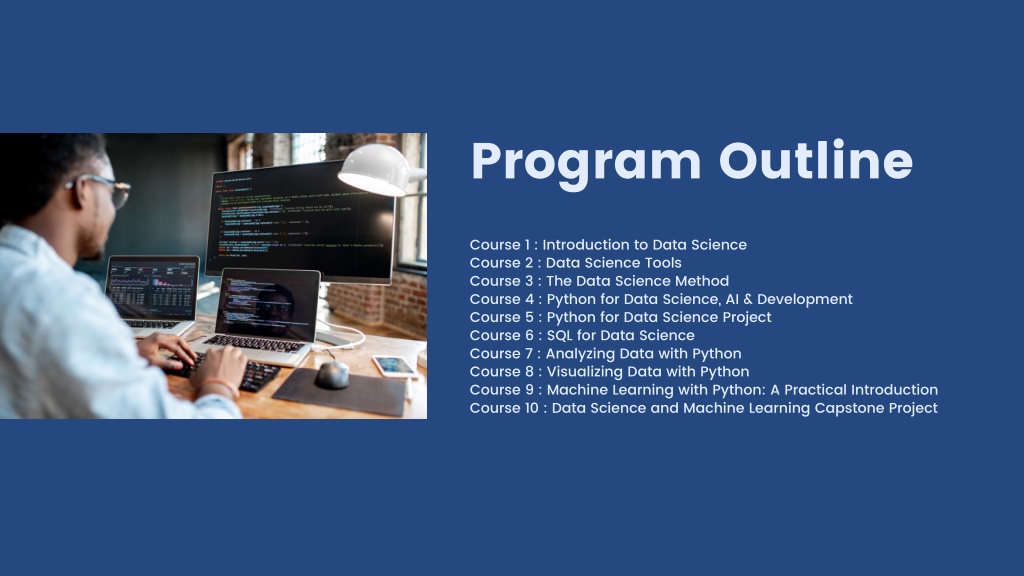 Program Outline

Course 1 : Introduction to Data Science
Course 2 : Data Science Tools
Course 3 : The Data Science Method
Course 4 : Python for Data Science, AI & Development
Course 5 : Python for Data Science Project
Course 6 : SQL for Data Science
Course 7 : Analyzing Data with Python
Course 8 : Visualizing Data with Python
Course 9 : Machine Learning with Python: A Practical Introduction
Course 10 : Data Science and Machine Learning Capstone Project